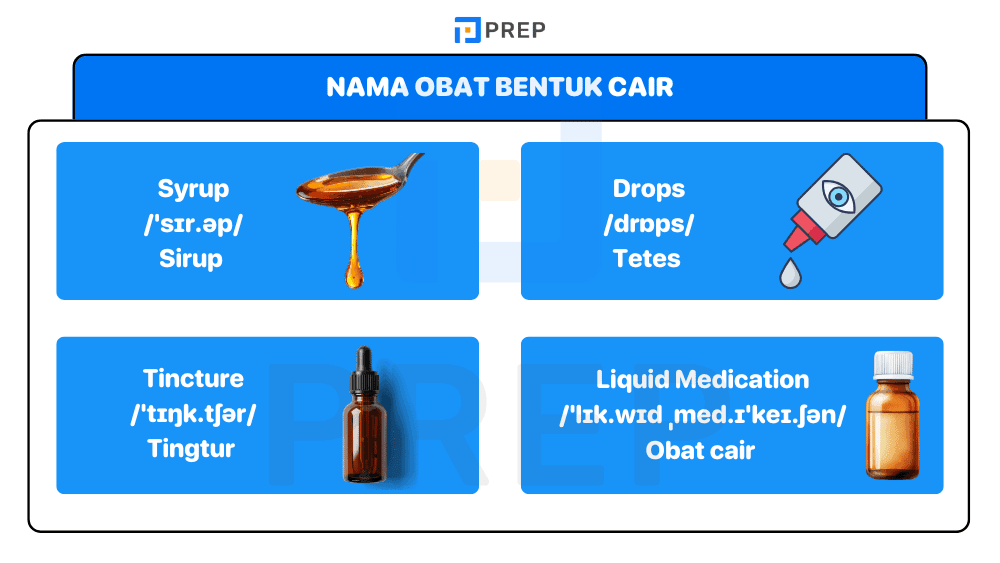 PREP

NAMA OBAT BENTUK CAIR

Syrup
/ˈsɪr.əp/
Sirup

Drops
/drɒps/
Tetes

Tincture
/ˈtɪŋk.tʃər/
Tingtur

Liquid Medication
/ˈlɪk.wɪd ˌmed.ɪˈkeɪ.ʃən/
Obat cair